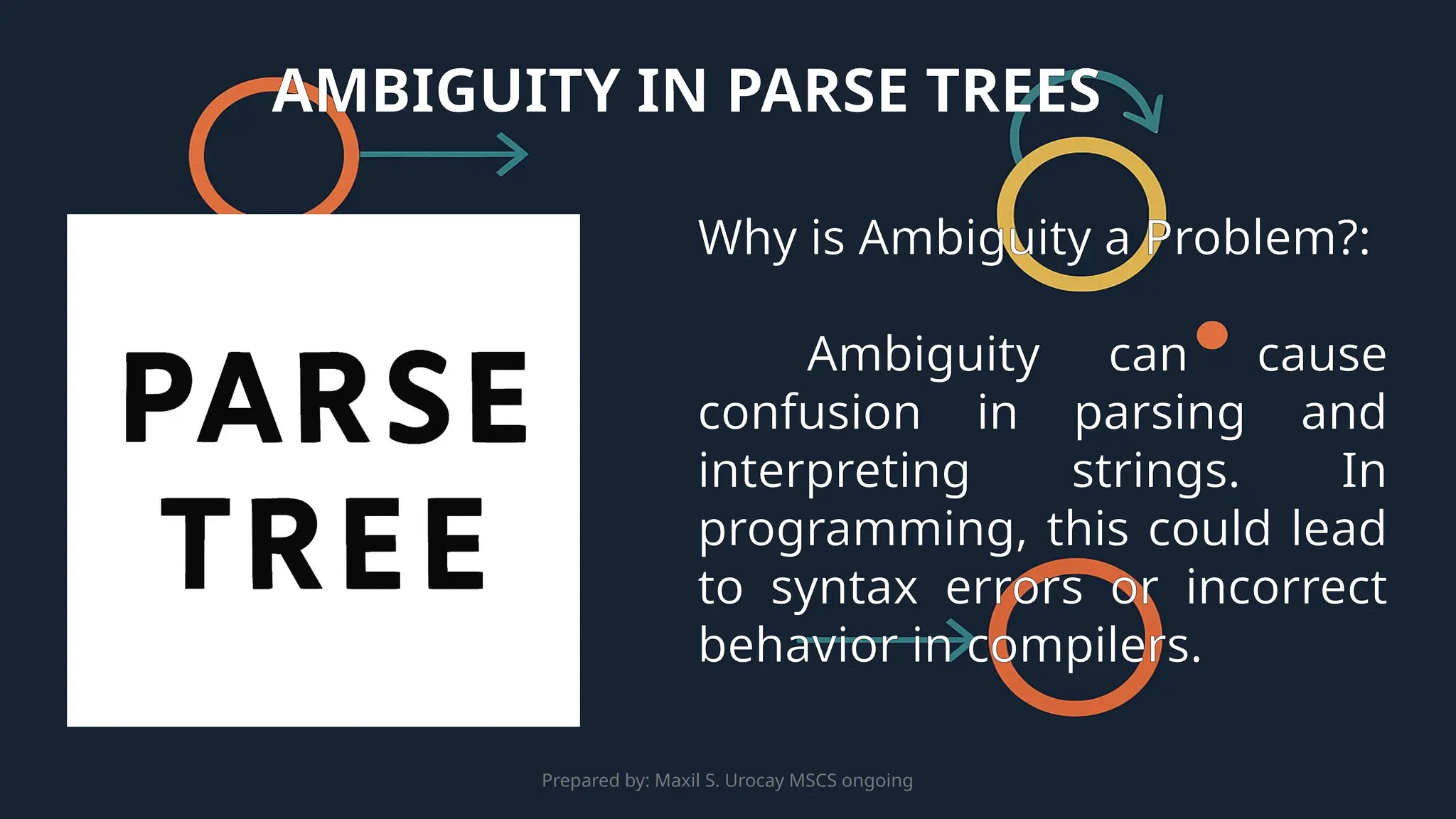 AMBIGUITY IN PARSE TREES

PARSE TREE

Why is Ambiguity a Problem?:

Ambiguity can cause confusion in parsing and interpreting strings. In programming, this could lead to syntax errors or incorrect behavior in compilers.

Prepared by: Maxil S. Urocay MSCS ongoing